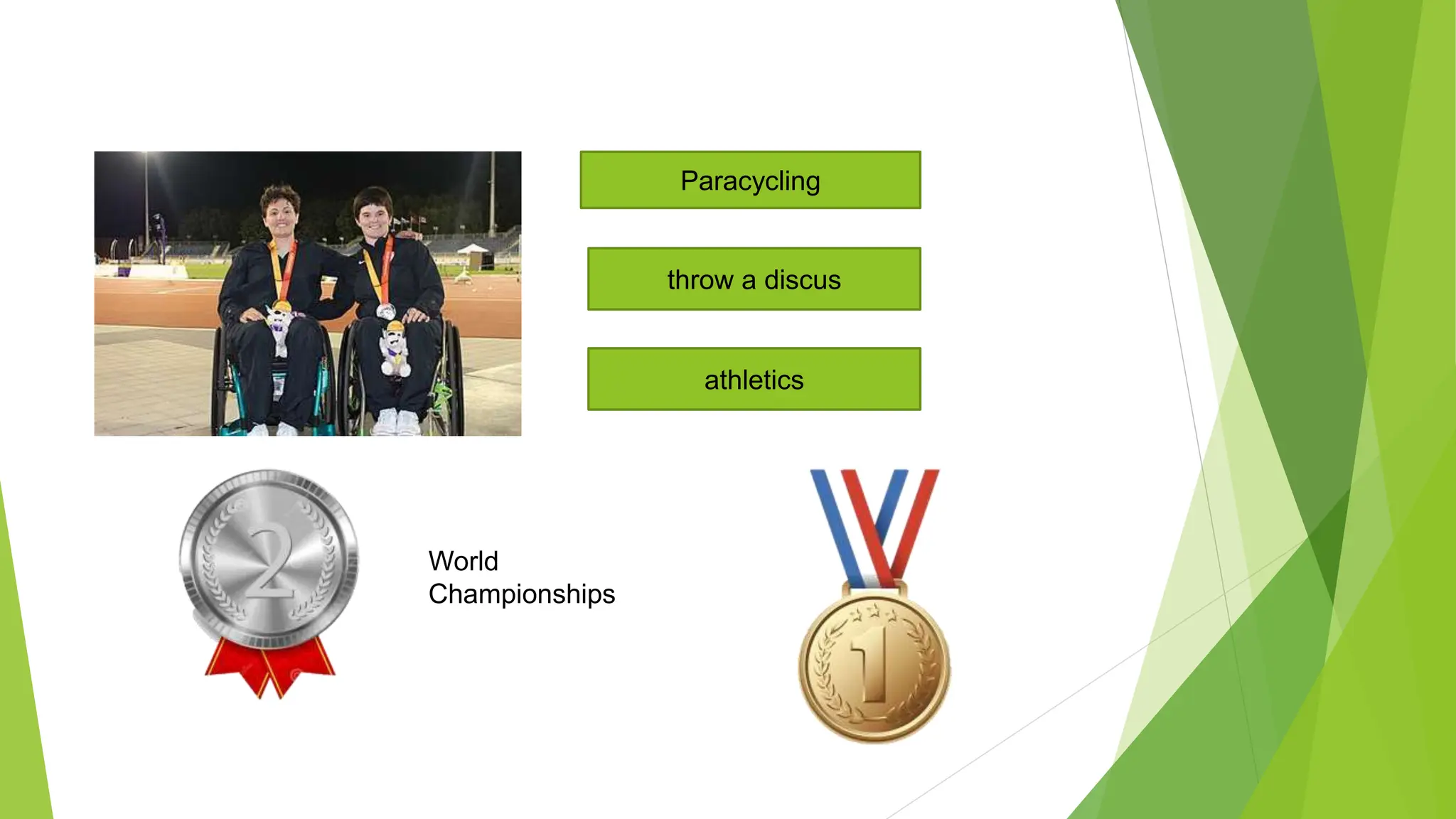 Paracycling

throw a discus

athletics

2

World Championships

1